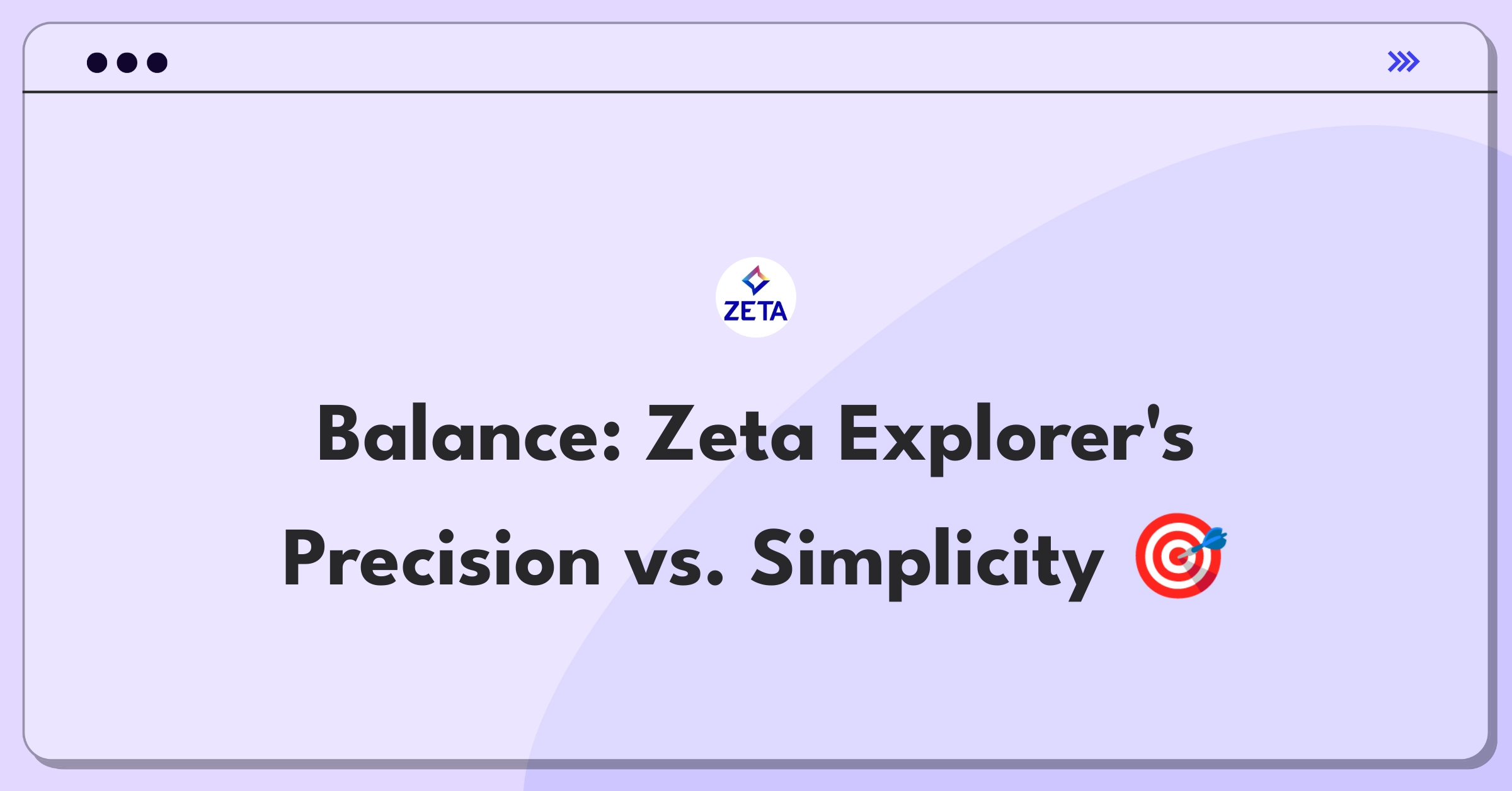 ZETA

Balance: Zeta Explorer's Precision vs. Simplicity 🎯